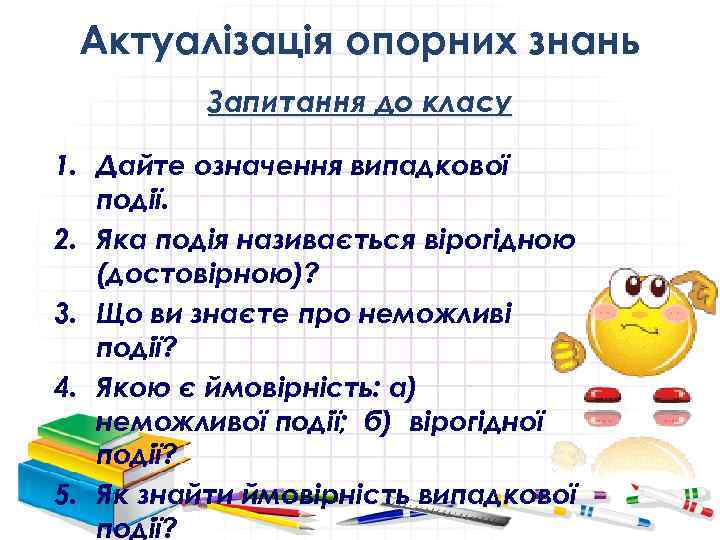 Актуалізація опорних знань

Запитання до класу

1. Дайте означення випадкової події.
2. Яка подія називається вірогідною (достовірною)?
3. Що ви знаєте про неможливі події?
4. Якою є ймовірність: а) неможливої події; б) вірогідної події?
5. Як знайти ймовірність випадкової події?